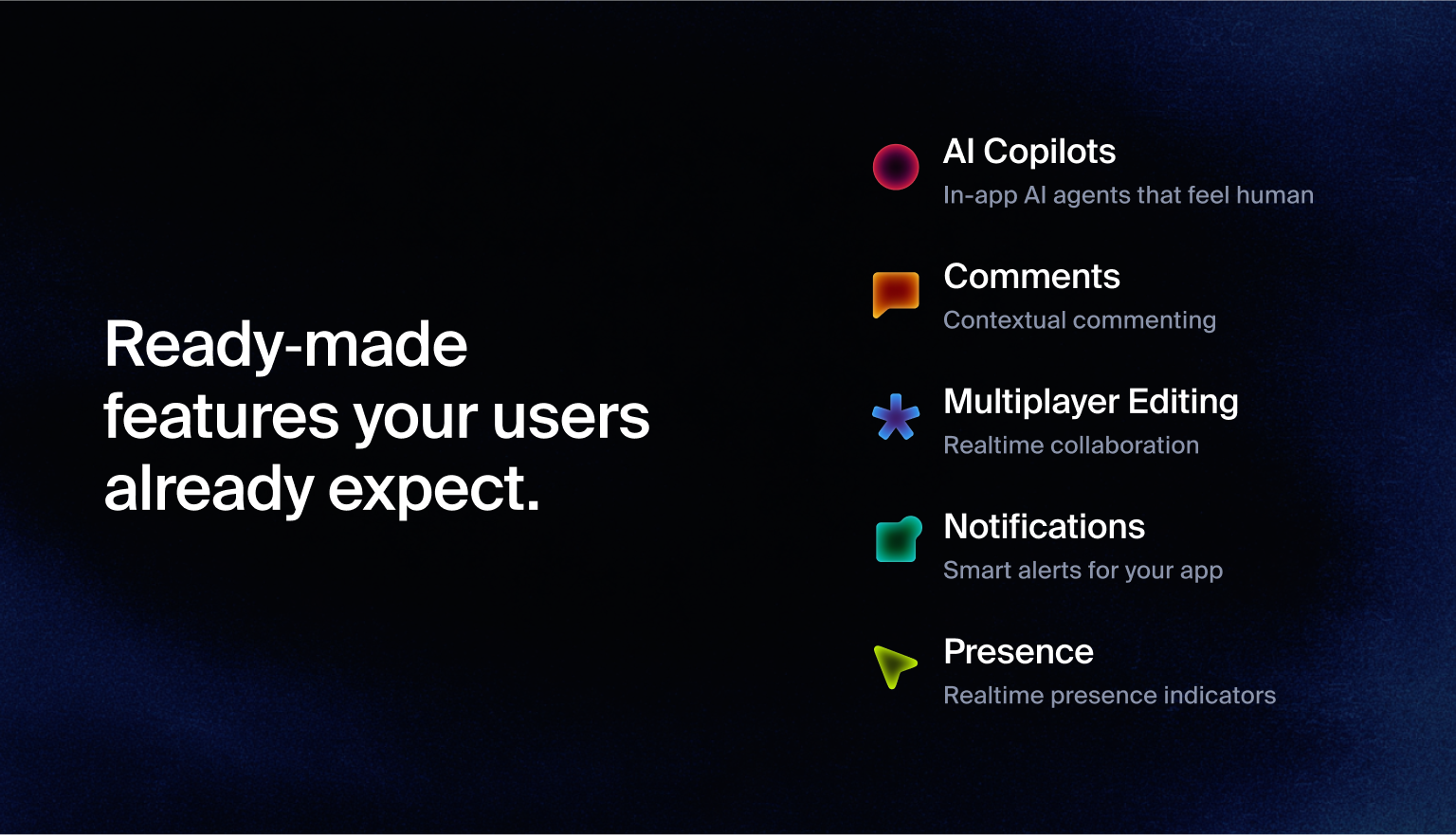 Ready-made features your users already expect.

AI Copilots
In-app AI agents that feel human

Comments
Contextual commenting

Multiplayer Editing
Realtime collaboration

Notifications
Smart alerts for your app

Presence
Realtime presence indicators